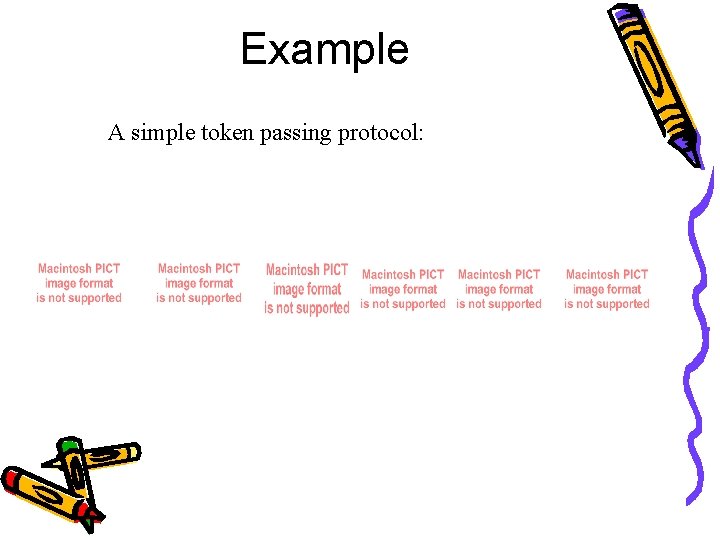 Example

A simple token passing protocol:

Macintosh PICT image format is not supported

Macintosh PICT image format is not supported

Macintosh PICT image format is not supported

Macintosh PICT image format is not supported

Macintosh PICT image format is not supported

Macintosh PICT image format is not supported